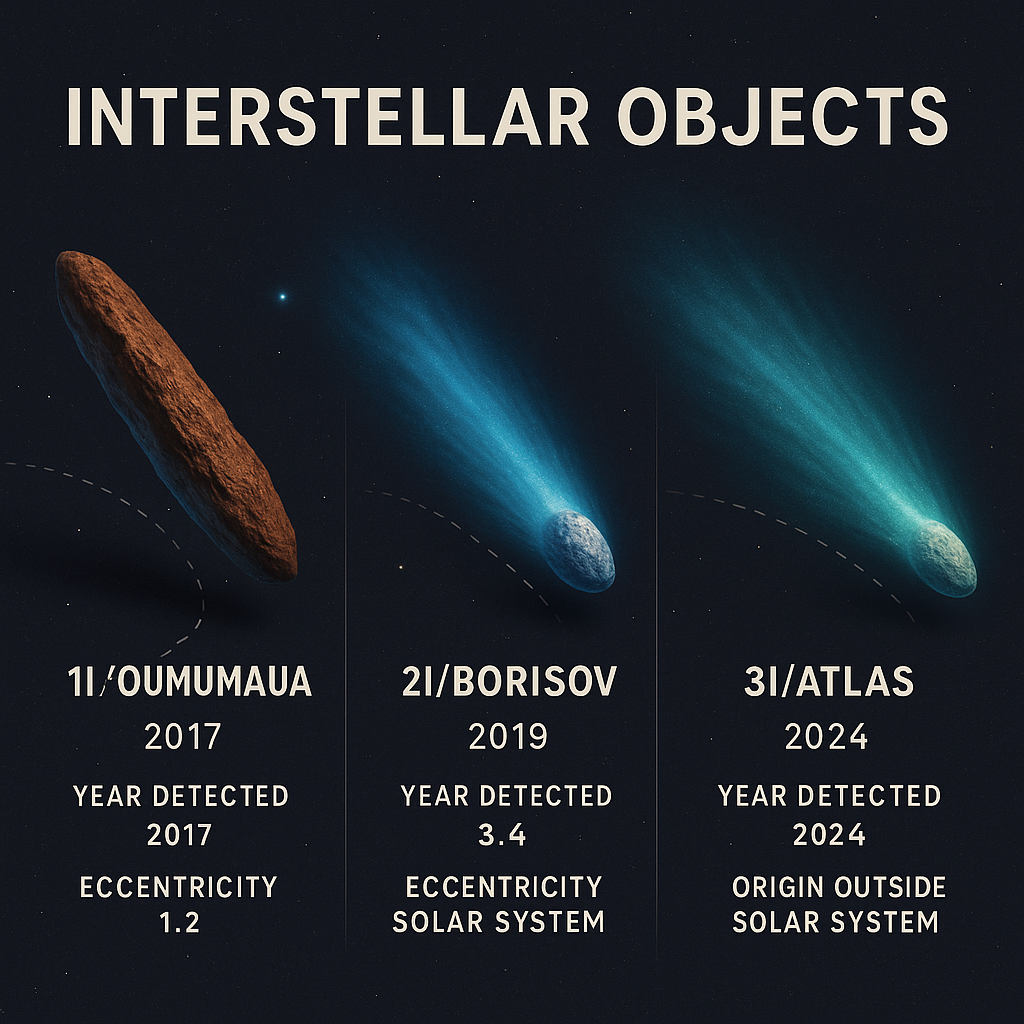 INTERSTELLAR OBJECTS

1I/'OUMUMAUA
2017
YEAR DETECTED
2017
ECCENTRICITY
1.2

2I/BORISOV
2019
YEAR DETECTED
3.4
ECCENTRICITY
SOLAR SYSTEM

3I/ATLAS
2024
YEAR DETECTED
2024
ORIGIN OUTSIDE
SOLAR SYSTEM